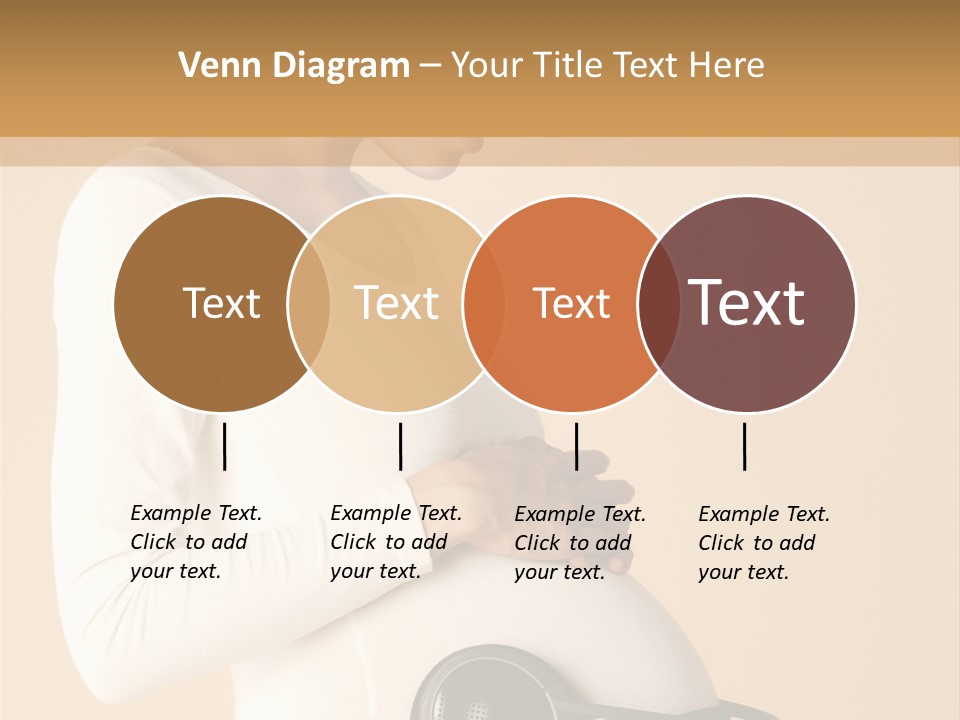 Venn Diagram – Your Title Text Here

Text

Text

Text

Text

Example Text. Click to add your text.

Example Text. Click to add your text.

Example Text. Click to add your text.

Example Text. Click to add your text.